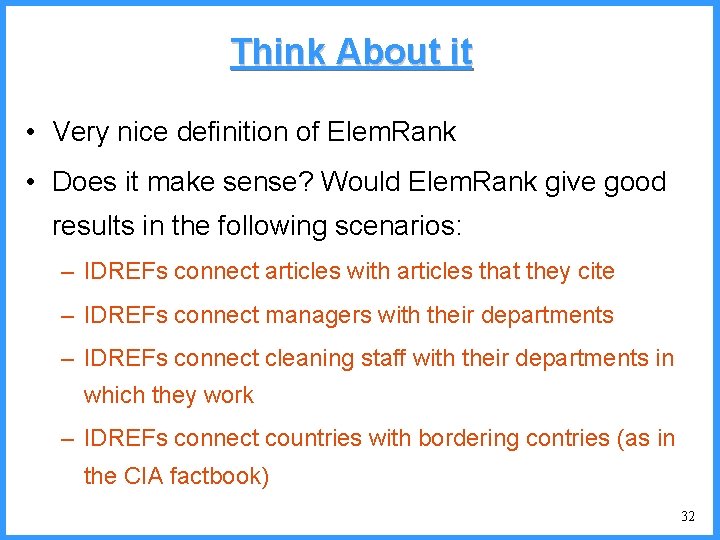 Think About it

• Very nice definition of ElemRank

• Does it make sense? Would ElemRank give good results in the following scenarios:

– IDREFs connect articles with articles that they cite

– IDREFs connect managers with their departments

– IDREFs connect cleaning staff with their departments in which they work

– IDREFs connect countries with bordering contries (as in the CIA factbook)

32